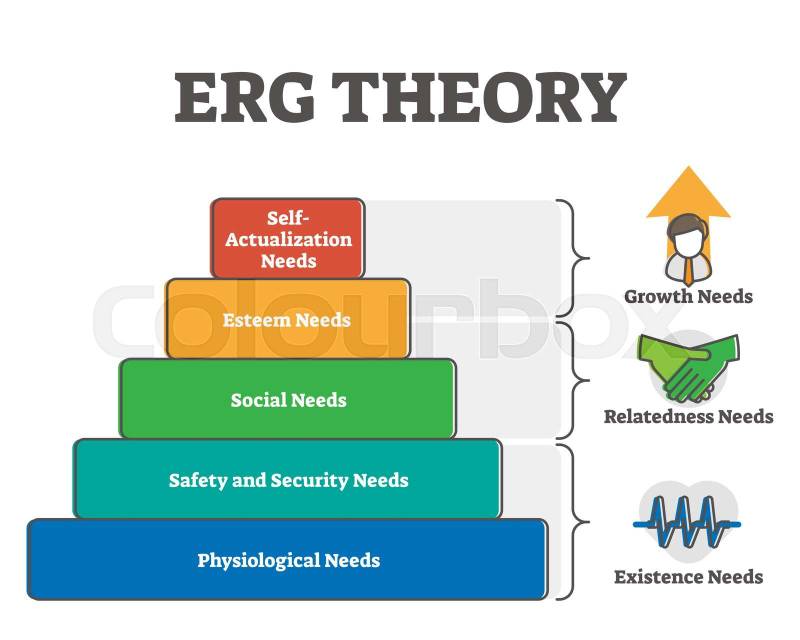 ERG THEORY

Self-Actualization Needs

Esteem Needs

Social Needs

Safety and Security Needs

Physiological Needs

Growth Needs

Relatedness Needs

Existence Needs

colourbox